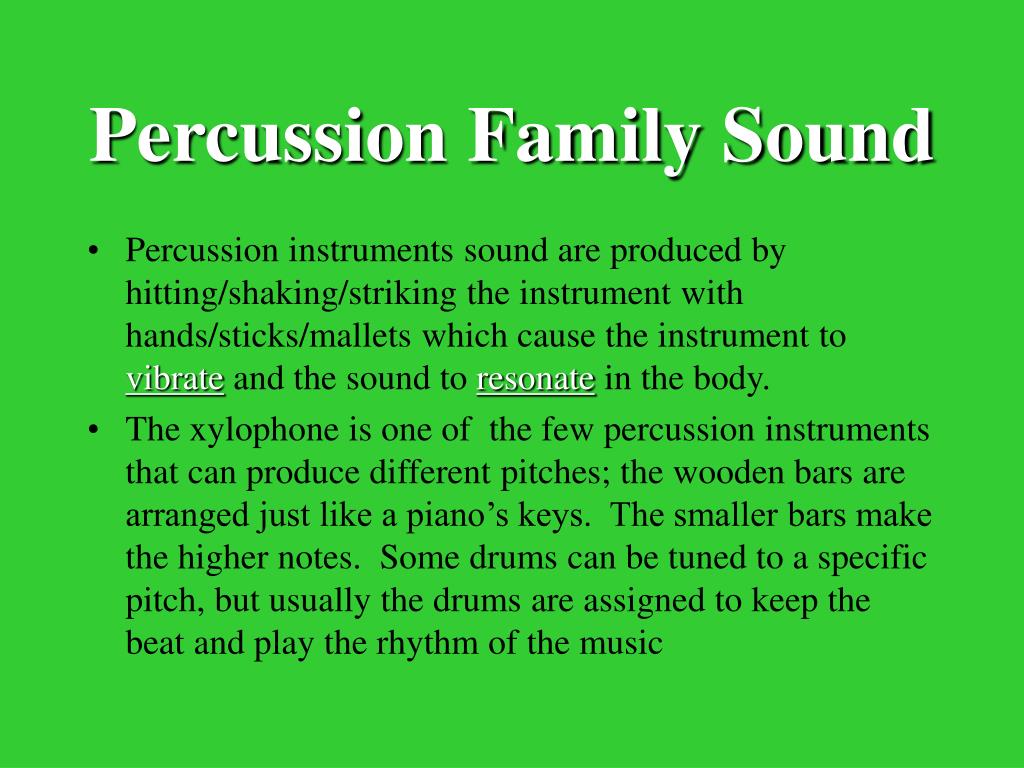 Percussion Family Sound

• Percussion instruments sound are produced by hitting/shaking/striking the instrument with hands/sticks/mallets which cause the instrument to vibrate and the sound to resonate in the body.

• The xylophone is one of the few percussion instruments that can produce different pitches; the wooden bars are arranged just like a piano's keys. The smaller bars make the higher notes. Some drums can be tuned to a specific pitch, but usually the drums are assigned to keep the beat and play the rhythm of the music